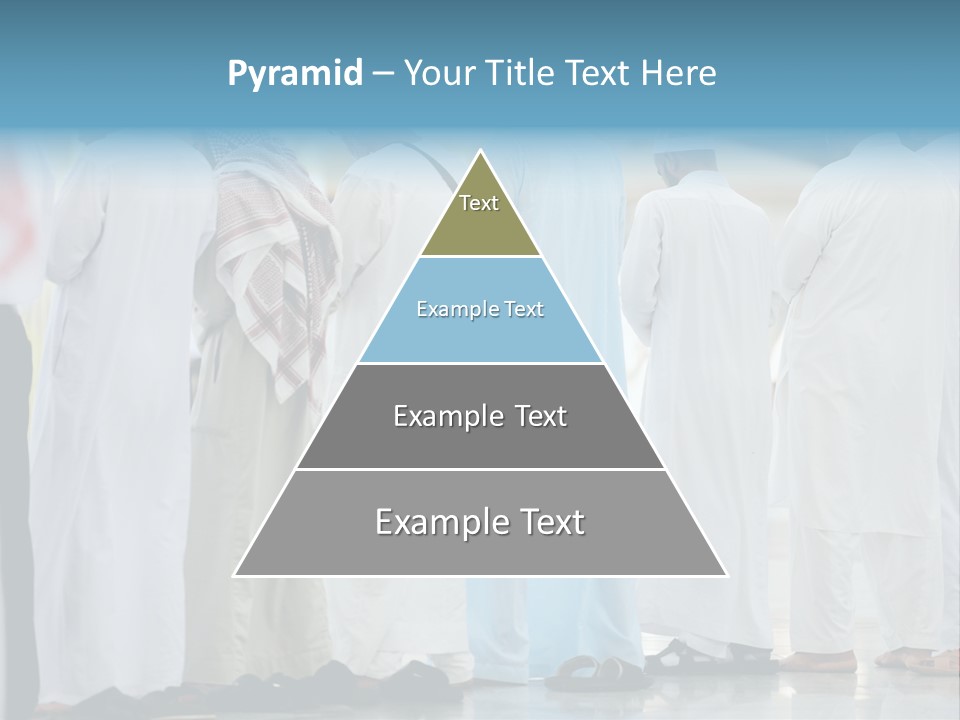 Pyramid – Your Title Text Here

Text

Example Text

Example Text

Example Text